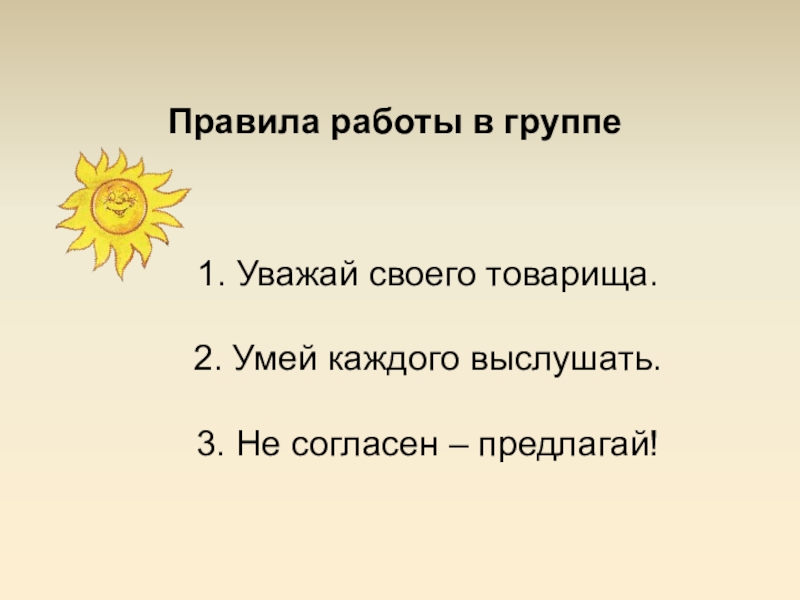 Правила работы в группе

1. Уважай своего товарища.

2. Умей каждого выслушать.

3. Не согласен – предлагай!